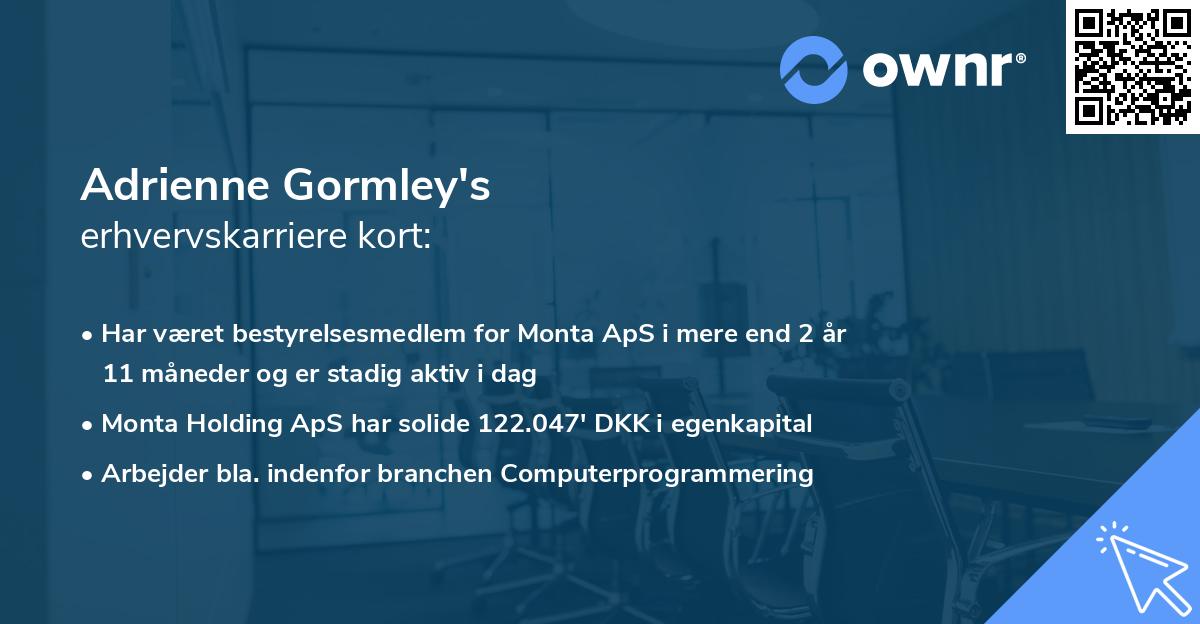 ownr®

Adrienne Gormley's
erhvervskarriere kort:

• Har været bestyrelsesmedlem for Monta ApS i mere end 2 år 11 måneder og er stadig aktiv i dag
• Monta Holding ApS har solide 122.047' DKK i egenkapital
• Arbejder bla. indenfor branchen Computerprogrammering